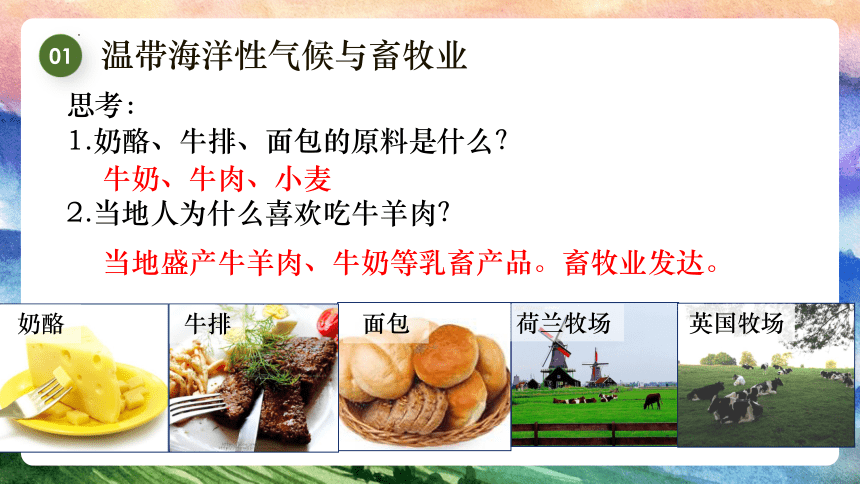 01 温带海洋性气候与畜牧业

思考：
1.奶酪、牛排、面包的原料是什么？
牛奶、牛肉、小麦
2.当地人为什么喜欢吃牛羊肉？
当地盛产牛羊肉、牛奶等乳畜产品。畜牧业发达。

奶酪

牛排

面包

荷兰牧场

英国牧场